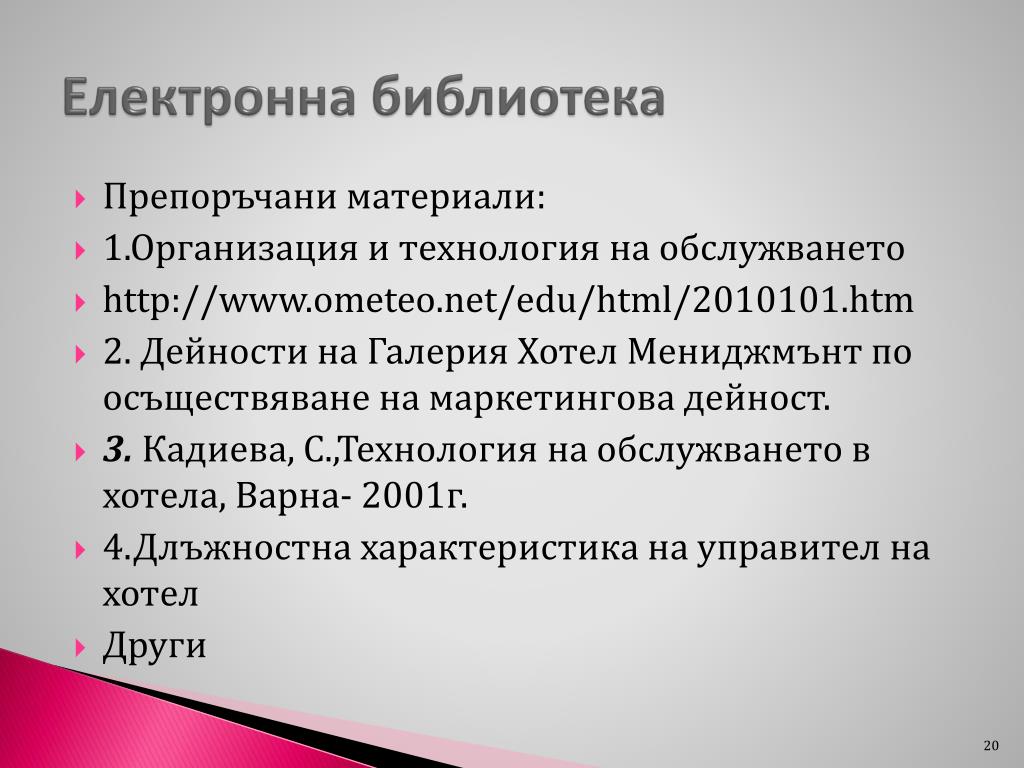 Електронна библиотека

Препоръчани материали:

1.Организация и технология на обслужването

http://www.ometeo.net/edu/html/2010101.htm

2. Дейности на Галерия Хотел Мениджмънт по осъществяване на маркетингова дейност.

3. Кадиева, С.,Технология на обслужването в хотела, Варна- 2001г.

4.Длъжностна характеристика на управител на хотел

Други

20